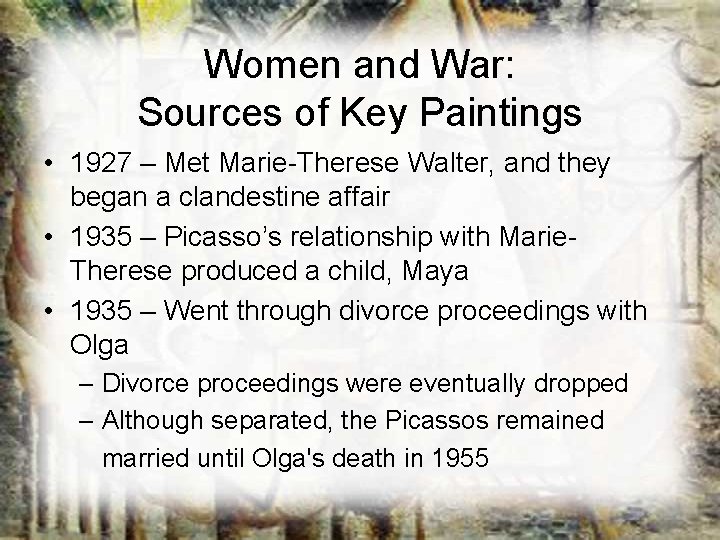 Women and War:
Sources of Key Paintings

• 1927 – Met Marie-Therese Walter, and they began a clandestine affair
• 1935 – Picasso’s relationship with Marie-Therese produced a child, Maya
• 1935 – Went through divorce proceedings with Olga
– Divorce proceedings were eventually dropped
– Although separated, the Picassos remained married until Olga's death in 1955